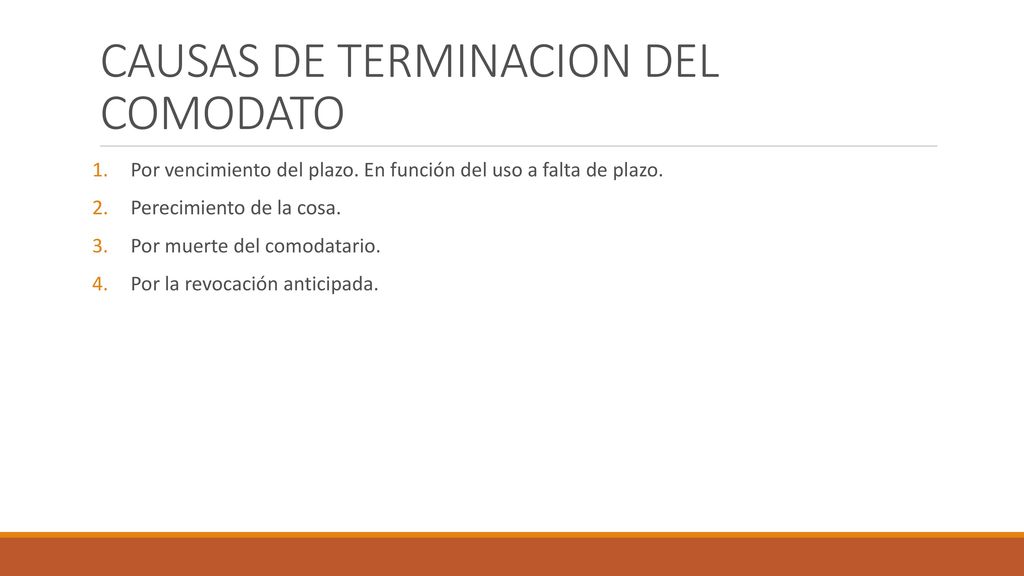 CAUSAS DE TERMINACION DEL COMODATO

1. Por vencimiento del plazo. En función del uso a falta de plazo.
2. Perecimiento de la cosa.
3. Por muerte del comodatario.
4. Por la revocación anticipada.